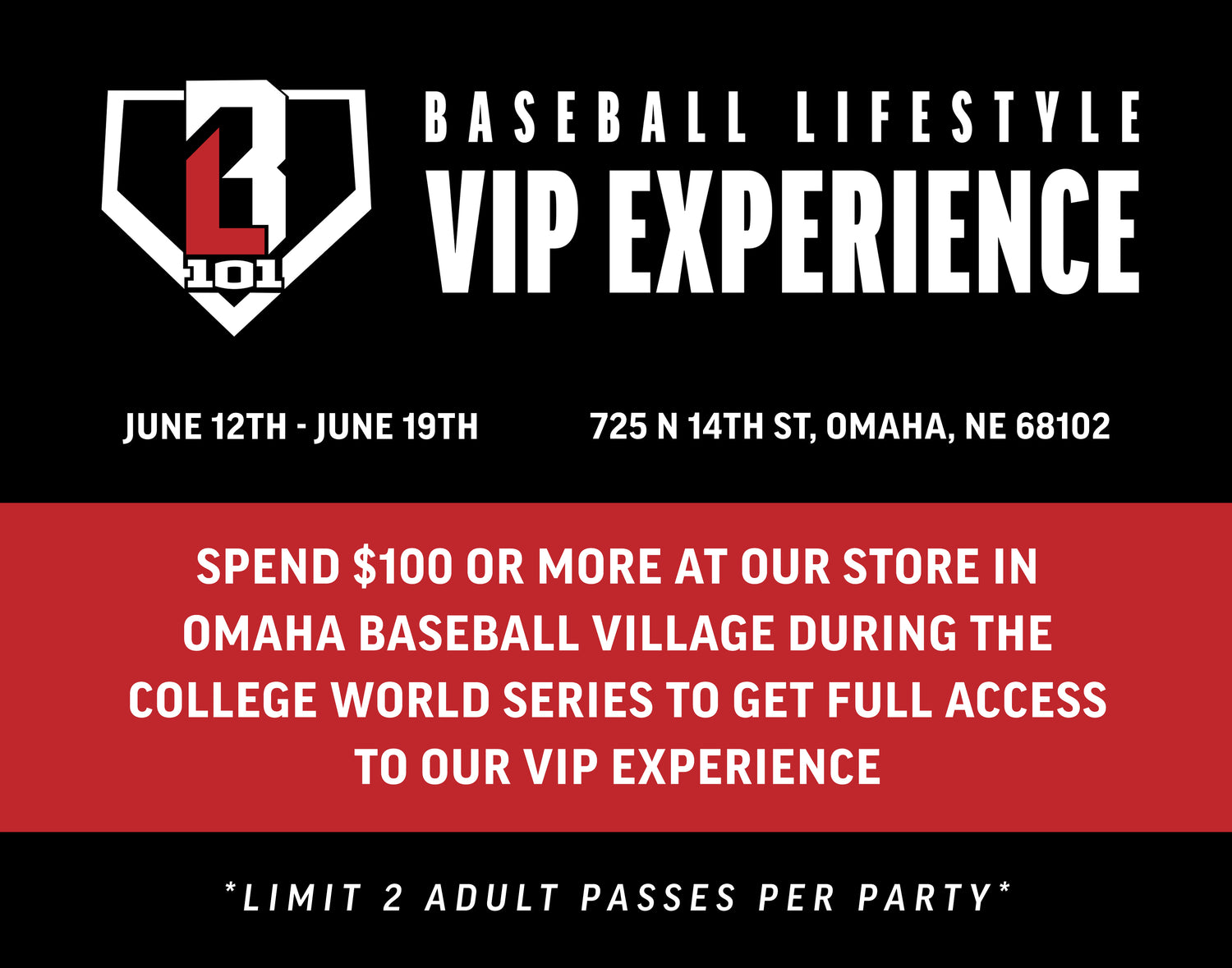 BL 101

BASEBALL LIFESTYLE
VIP EXPERIENCE

JUNE 12TH - JUNE 19TH

725 N 14TH ST, OMAHA, NE 68102

SPEND $100 OR MORE AT OUR STORE IN OMAHA BASEBALL VILLAGE DURING THE COLLEGE WORLD SERIES TO GET FULL ACCESS TO OUR VIP EXPERIENCE

*LIMIT 2 ADULT PASSES PER PARTY*